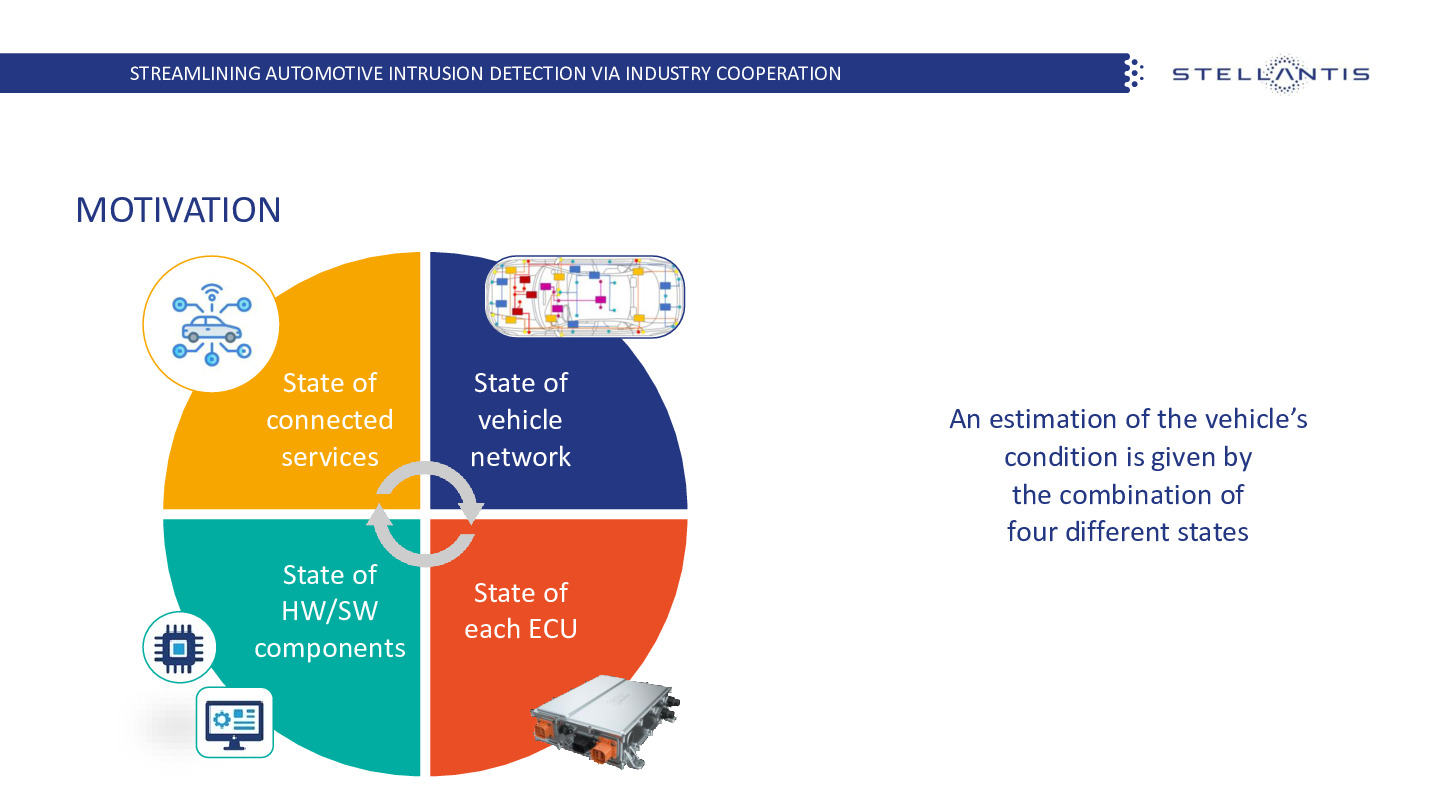 STREAMLINING AUTOMOTIVE INTRUSION DETECTION VIA INDUSTRY COOPERATION

STELLANTIS

MOTIVATION

State of connected services

State of vehicle network

State of HW/SW components

State of each ECU

An estimation of the vehicle's condition is given by the combination of four different states